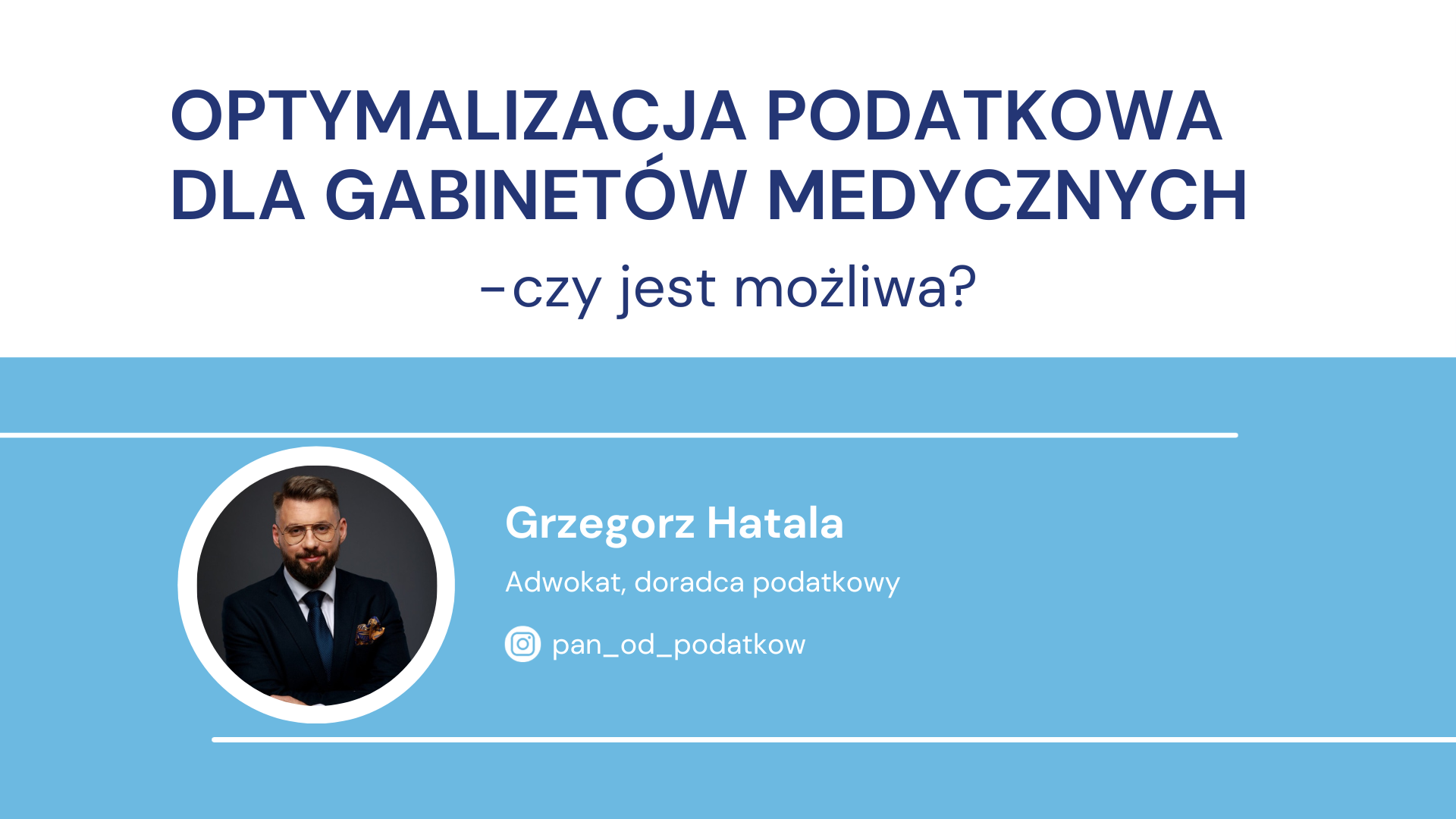 OPTYMALIZACJA PODATKOWA DLA GABINETÓW MEDYCZNYCH

-czy jest możliwa?

Grzegorz Hatala

Adwokat, doradca podatkowy

pan_od_podatkow